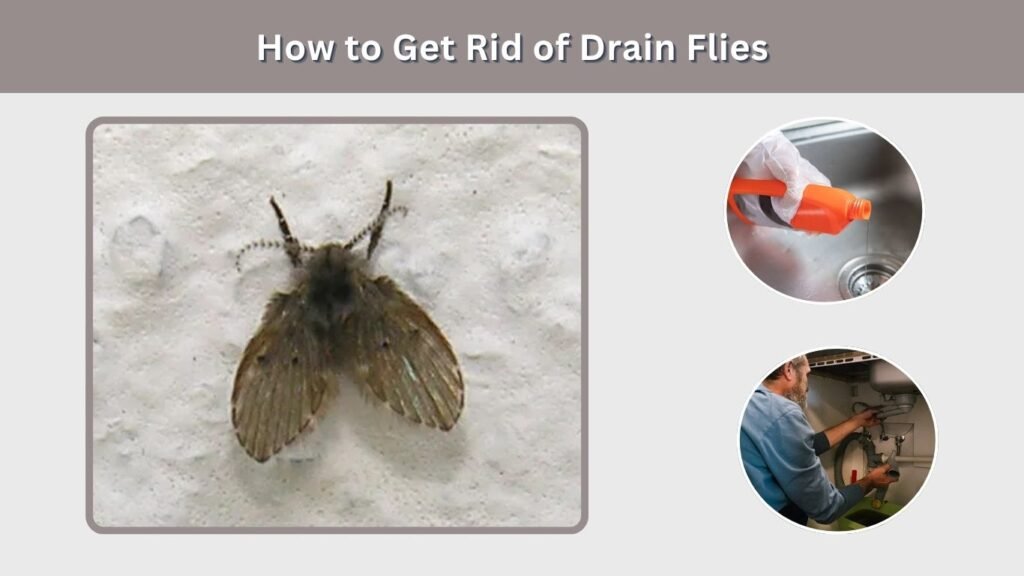 How to Get Rid of Drain Flies